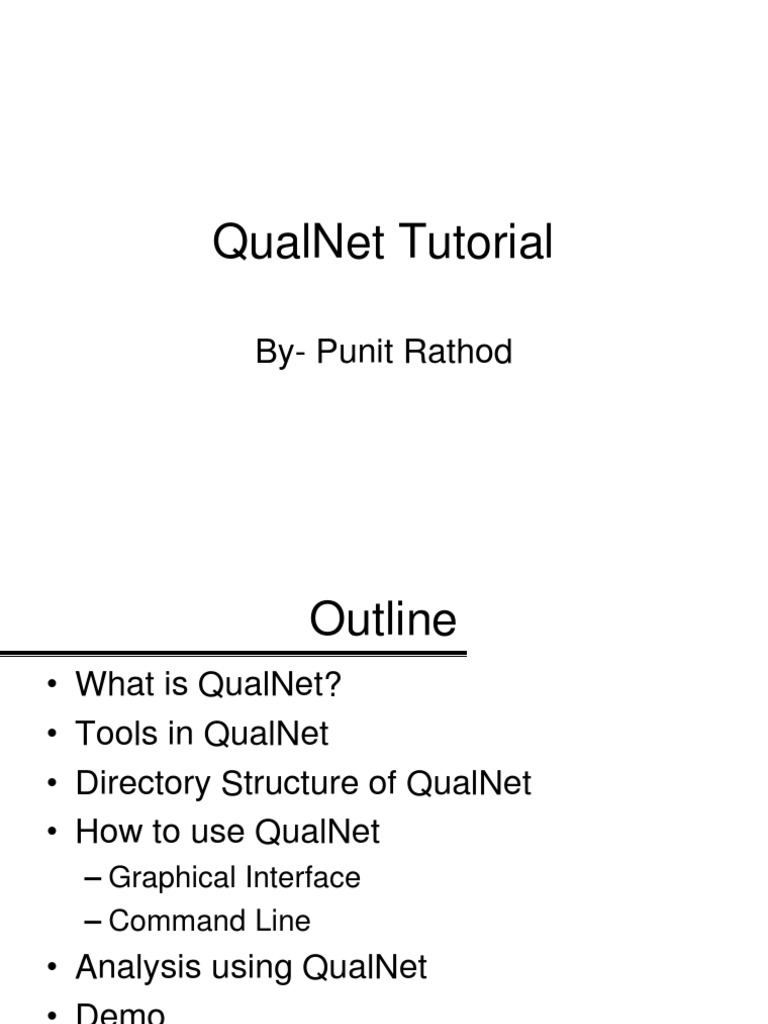 QualNet Tutorial

By- Punit Rathod

Outline

• What is QualNet?
• Tools in QualNet
• Directory Structure of QualNet
• How to use QualNet
– Graphical Interface
– Command Line
• Analysis using QualNet
• Demo